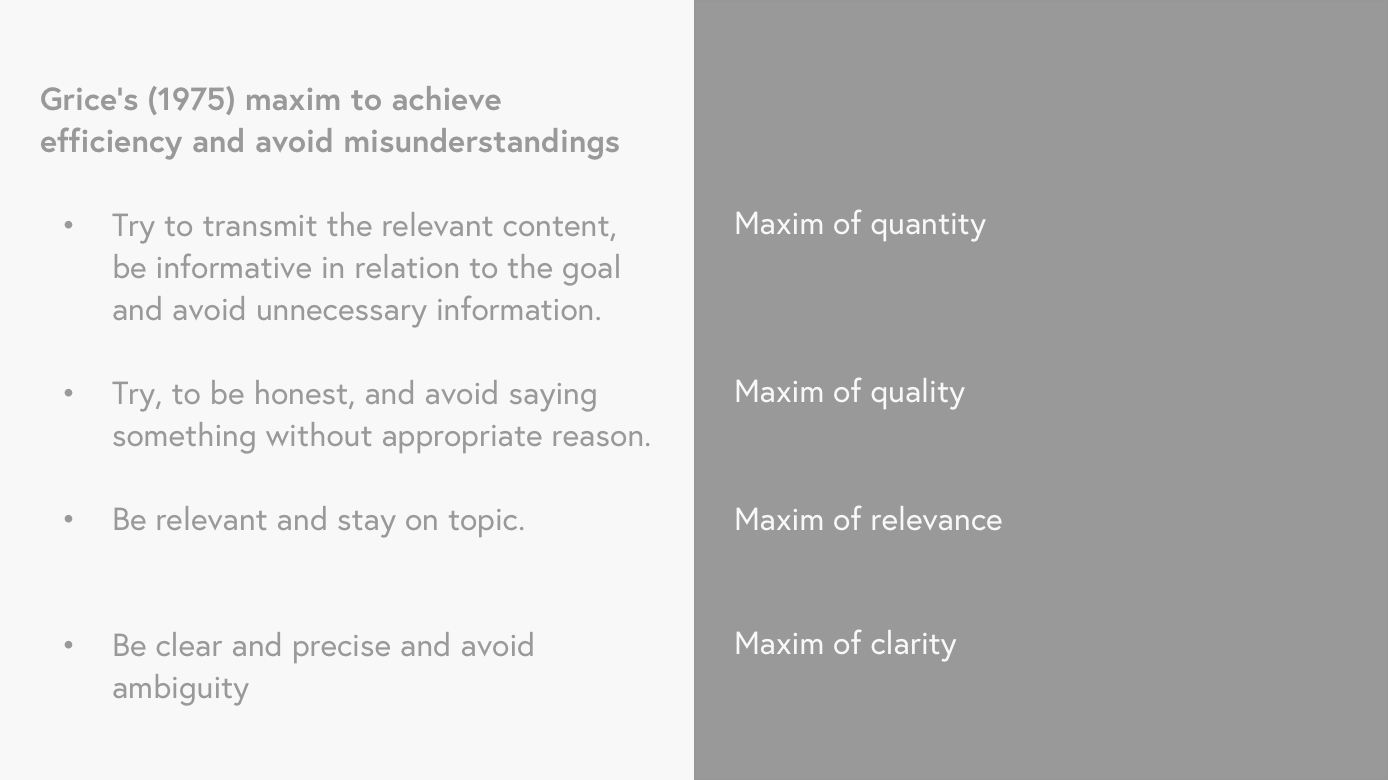 Grice's (1975) maxim to achieve efficiency and avoid misunderstandings

• Try to transmit the relevant content, be informative in relation to the goal and avoid unnecessary information.

• Try, to be honest, and avoid saying something without appropriate reason.

• Be relevant and stay on topic.

• Be clear and precise and avoid ambiguity

Maxim of quantity

Maxim of quality

Maxim of relevance

Maxim of clarity